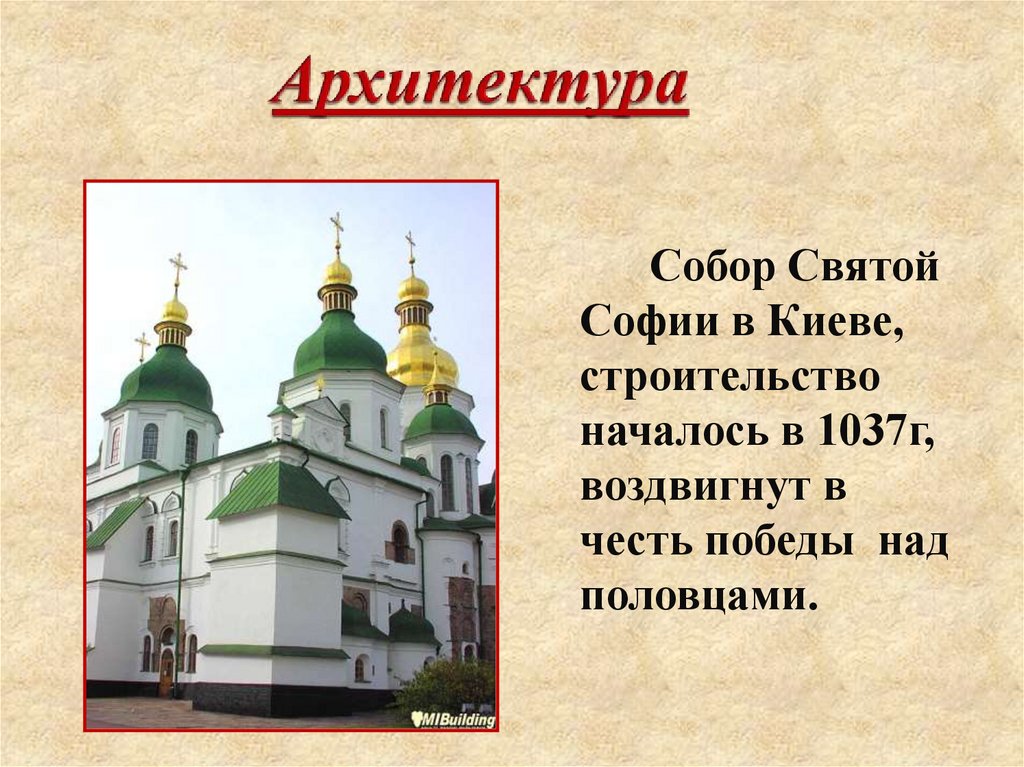 Архитектура

MIBuilding

Собор Святой Софии в Киеве, строительство началось в 1037г, воздвигнут в честь победы над половцами.